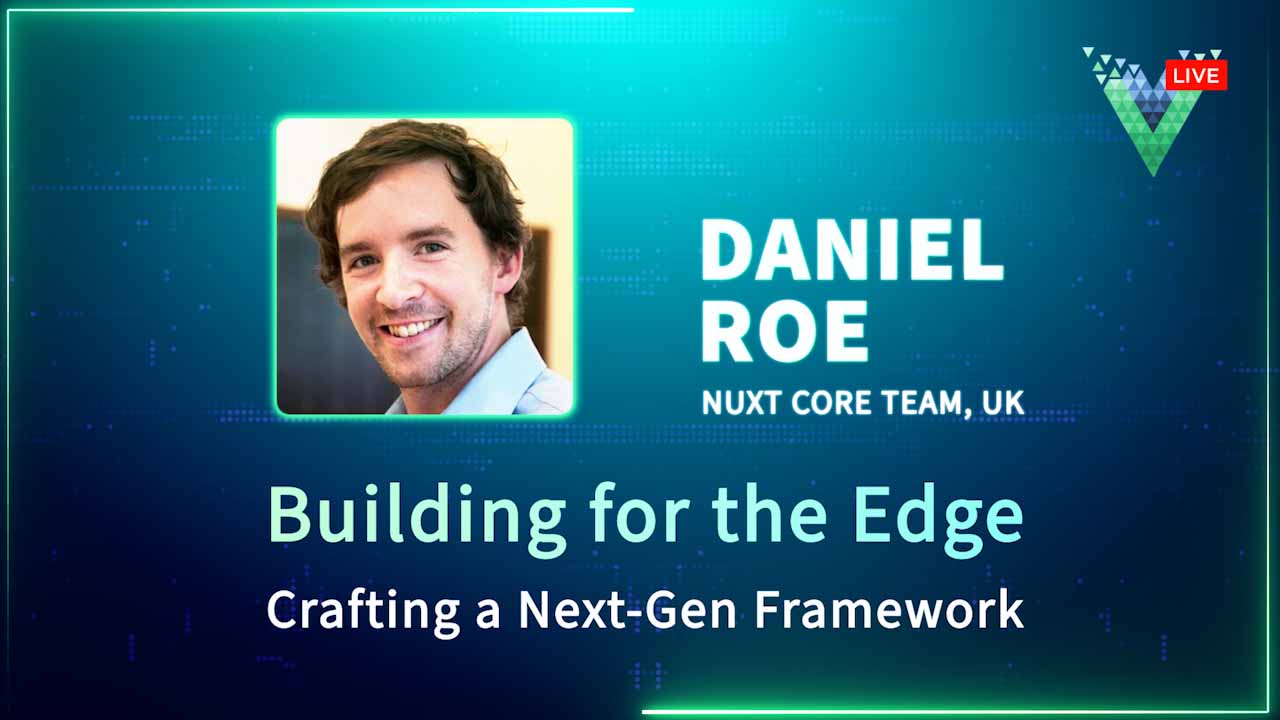 LIVE

DANIEL ROE

NUXT CORE TEAM, UK

Building for the Edge

Crafting a Next-Gen Framework